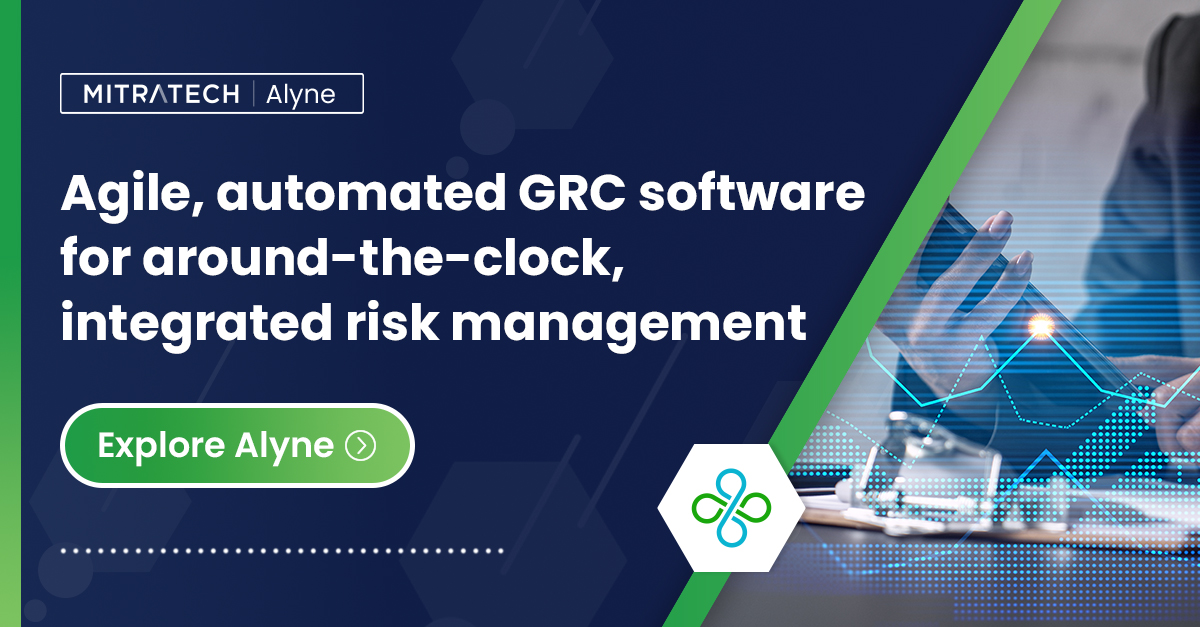 MITRATECH | Alyne

Agile, automated GRC software for around-the-clock, integrated risk management

Explore Alyne